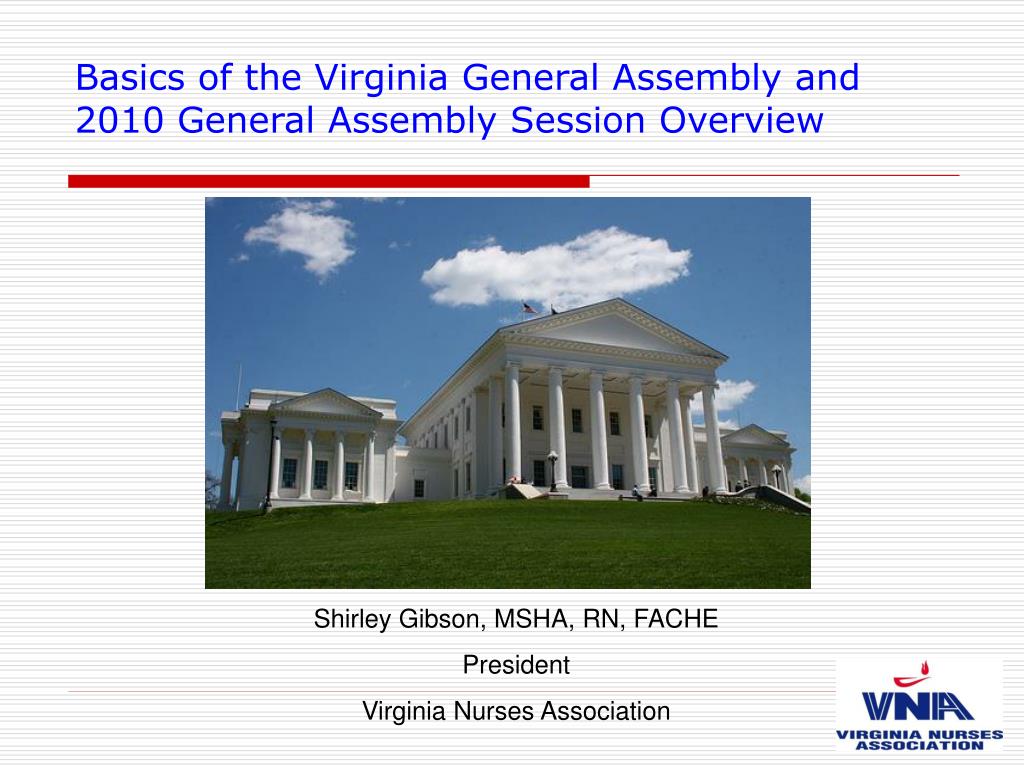 Basics of the Virginia General Assembly and 2010 General Assembly Session Overview

Shirley Gibson, MSHA, RN, FACHE

President

Virginia Nurses Association

VNA
VIRGINIA NURSES ASSOCIATION